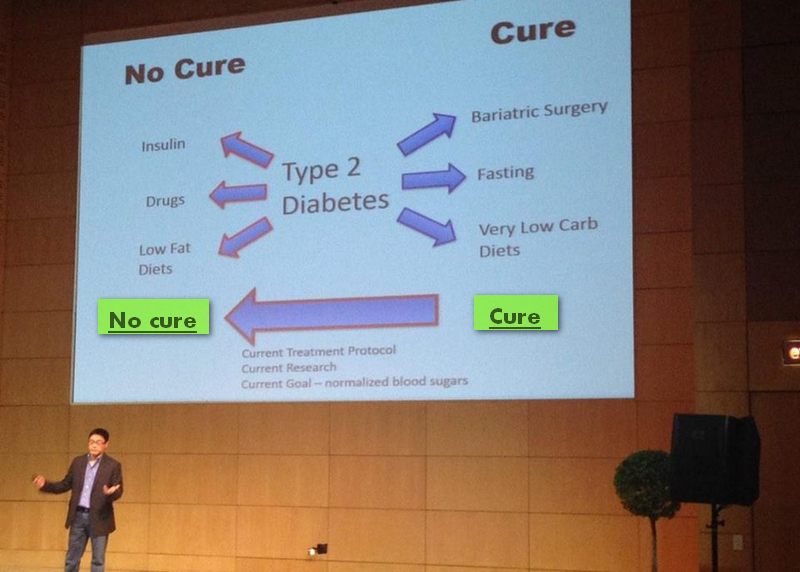 No Cure

Cure

Insulin

Drugs

Low Fat Diets

Type 2 Diabetes

Bariatric Surgery

Fasting

Very Low Carb Diets

No cure

Cure

Current Treatment Protocol
Current Research
Current Goal – normalized blood sugars